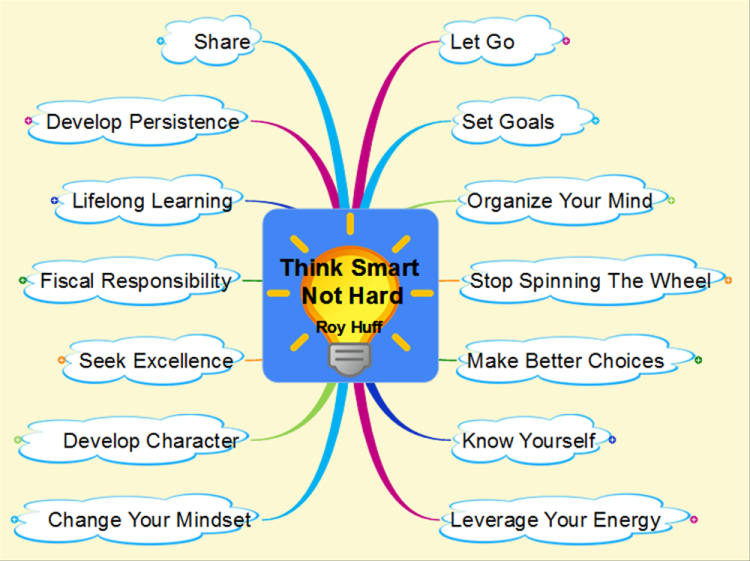 Think Smart Not Hard
Roy Huff

Share
Develop Persistence
Lifelong Learning
Fiscal Responsibility
Seek Excellence
Develop Character
Change Your Mindset

Let Go
Set Goals
Organize Your Mind
Stop Spinning The Wheel
Make Better Choices
Know Yourself
Leverage Your Energy